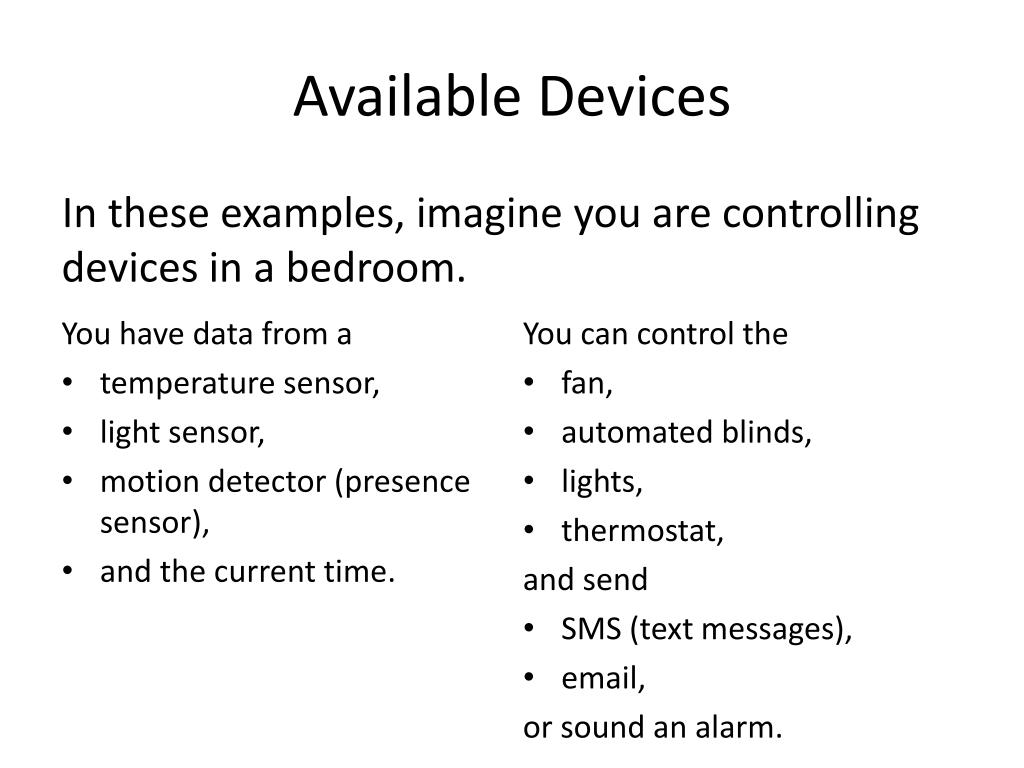 Available Devices

In these examples, imagine you are controlling devices in a bedroom.

You have data from a
• temperature sensor,
• light sensor,
• motion detector (presence sensor),
• and the current time.

You can control the
• fan,
• automated blinds,
• lights,
• thermostat,
and send
• SMS (text messages),
• email,
or sound an alarm.